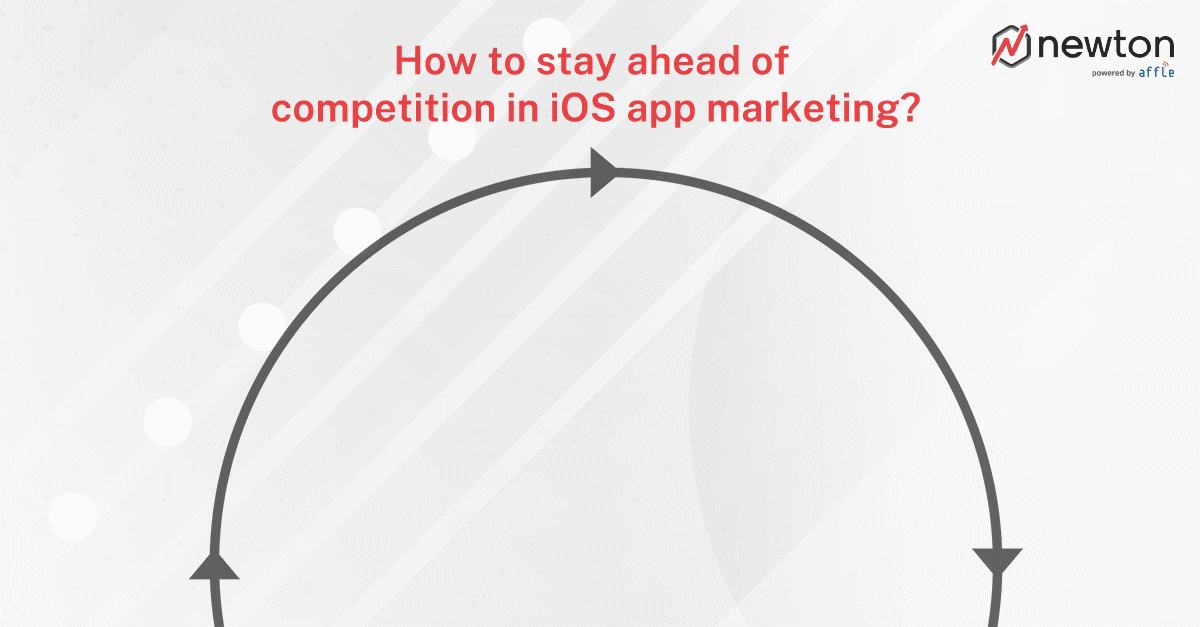 How to stay ahead of competition in iOS app marketing?

newton
powered by affle